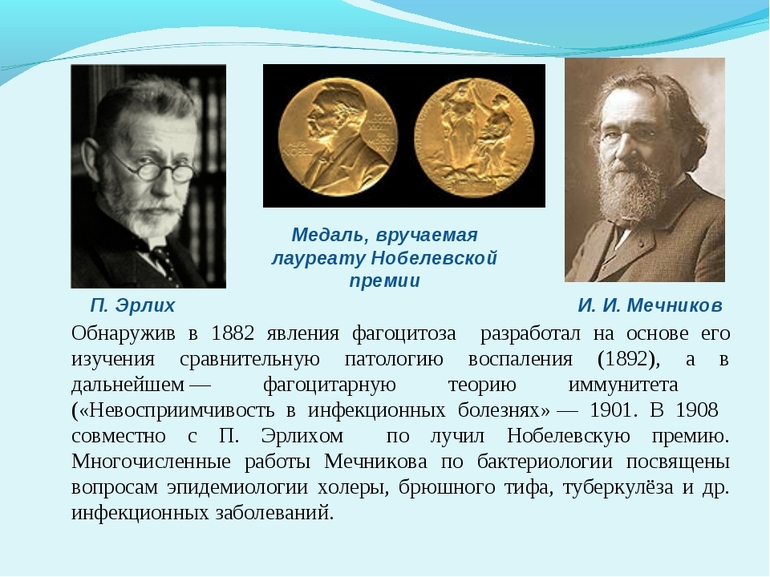 Медаль, вручаемая лауреату Нобелевской премии

П. Эрлих

И. И. Мечников

Обнаружив в 1882 явления фагоцитоза разработал на основе его изучения сравнительную патологию воспаления (1892), а в дальнейшем — фагоцитарную теорию иммунитета («Невосприимчивость в инфекционных болезнях» — 1901. В 1908 совместно с П. Эрлихом по лучил Нобелевскую премию. Многочисленные работы Мечникова по бактериологии посвящены вопросам эпидемиологии холеры, брюшного тифа, туберкулёза и др. инфекционных заболеваний.